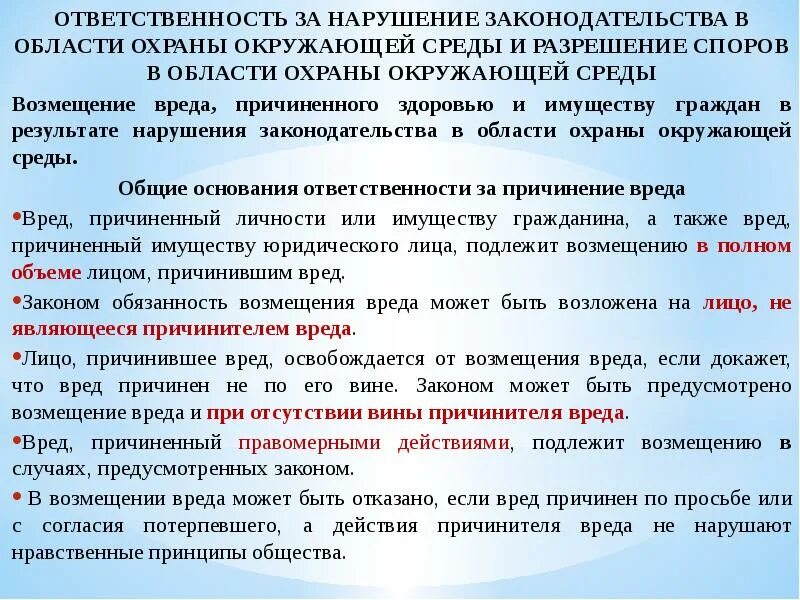 ОТВЕТСТВЕННОСТЬ ЗА НАРУШЕНИЕ ЗАКОНОДАТЕЛЬСТВА В ОБЛАСТИ ОХРАНЫ ОКРУЖАЮЩЕЙ СРЕДЫ И РАЗРЕШЕНИЕ СПОРОВ В ОБЛАСТИ ОХРАНЫ ОКРУЖАЮЩЕЙ СРЕДЫ

Возмещение вреда, причиненного здоровью и имуществу граждан в результате нарушения законодательства в области охраны окружающей среды.

Общие основания ответственности за причинение вреда

•Вред, причиненный личности или имуществу гражданина, а также вред, причиненный имуществу юридического лица, подлежит возмещению в полном объеме лицом, причинившим вред.

•Законом обязанность возмещения вреда может быть возложена на лицо, не являющееся причинителем вреда.

•Лицо, причинившее вред, освобождается от возмещения вреда, если докажет, что вред причинен не по его вине. Законом может быть предусмотрено возмещение вреда и при отсутствии вины причинителя вреда.

•Вред, причиненный правомерными действиями, подлежит возмещению в случаях, предусмотренных законом.

• В возмещении вреда может быть отказано, если вред причинен по просьбе или с согласия потерпевшего, а действия причинителя вреда не нарушают нравственные принципы общества.